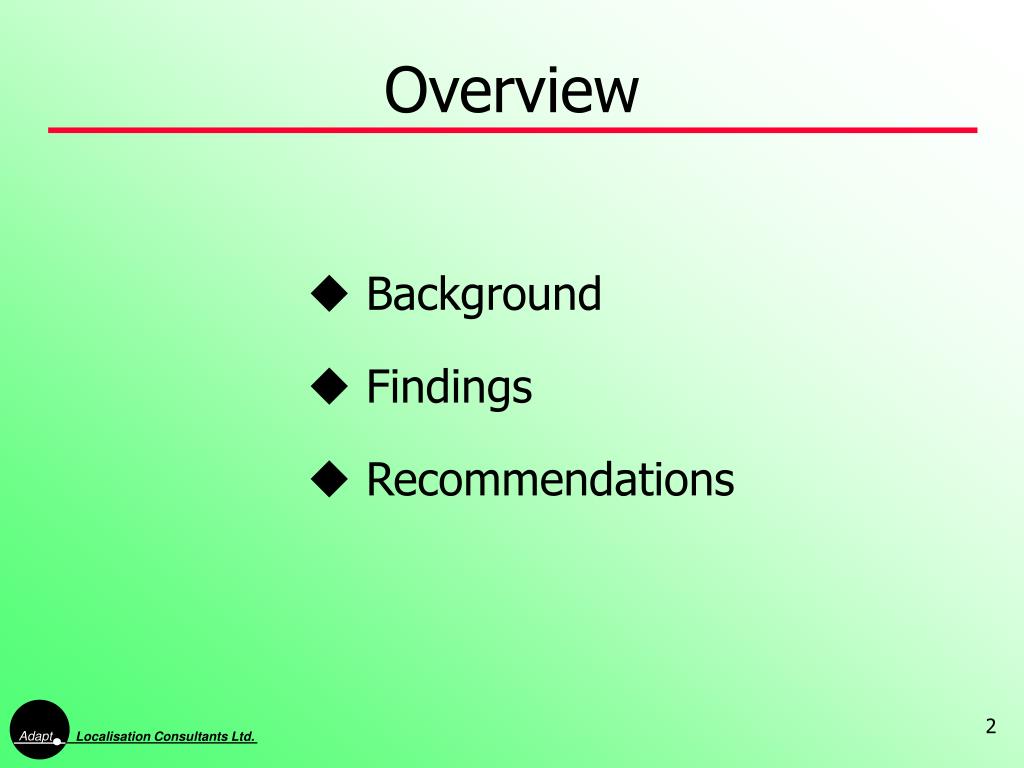 Overview

◆ Background

◆ Findings

◆ Recommendations

Adapt Localisation Consultants Ltd.

2